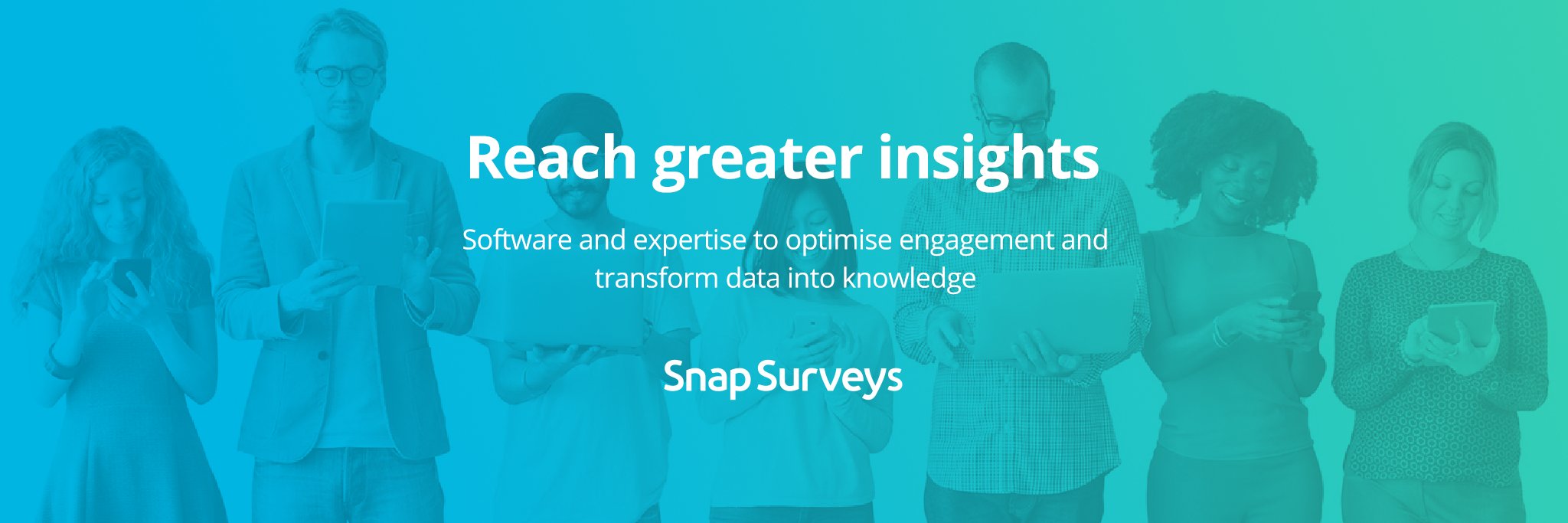 Reach greater insights

Software and expertise to optimise engagement and transform data into knowledge

Snap Surveys